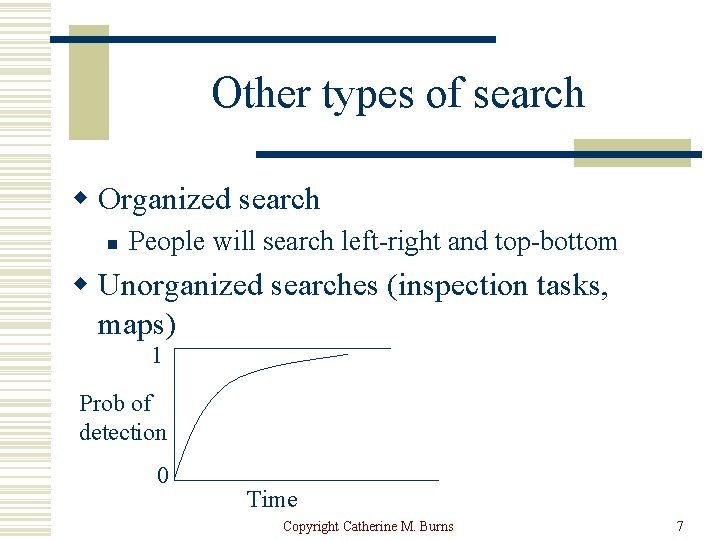 Other types of search

Organized search

People will search left-right and top-bottom

Unorganized searches (inspection tasks, maps)

1

Prob of detection

0

Time

Copyright Catherine M. Burns

7